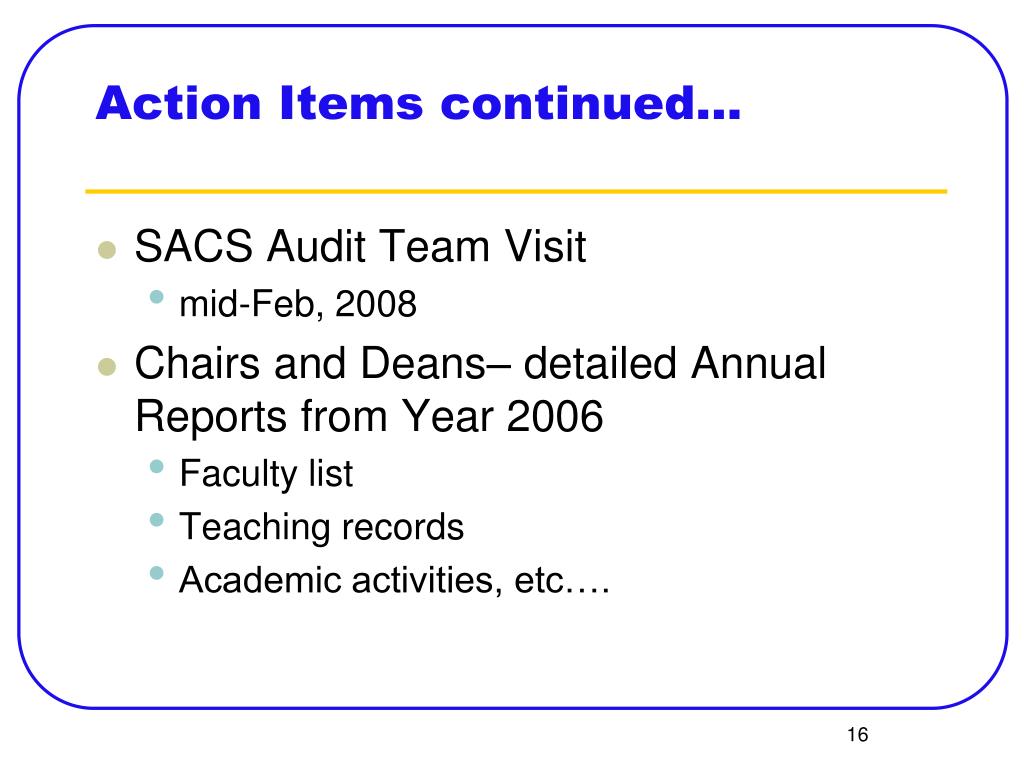 Action Items continued…

- SACS Audit Team Visit
  - mid-Feb, 2008
- Chairs and Deans– detailed Annual Reports from Year 2006
  - Faculty list
  - Teaching records
  - Academic activities, etc.…

16